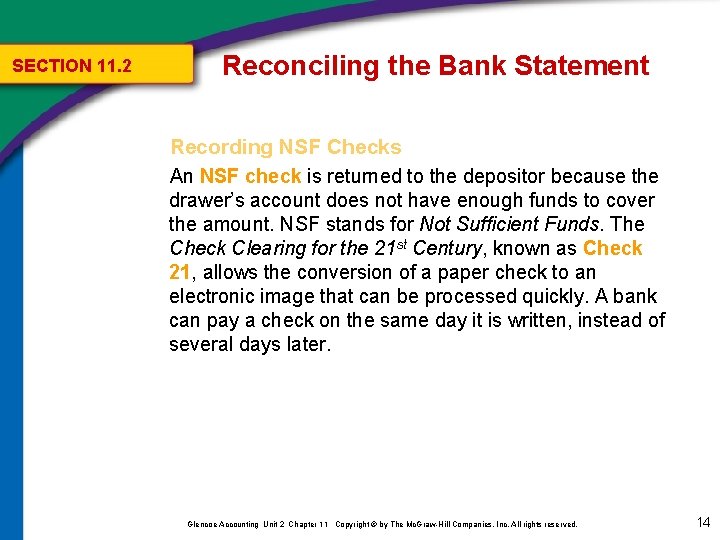 SECTION 11.2

Reconciling the Bank Statement

Recording NSF Checks

An NSF check is returned to the depositor because the drawer's account does not have enough funds to cover the amount. NSF stands for Not Sufficient Funds. The Check Clearing for the 21$^{st}$ Century, known as Check 21, allows the conversion of a paper check to an electronic image that can be processed quickly. A bank can pay a check on the same day it is written, instead of several days later.

Glencoe Accounting Unit 2 Chapter 11 Copyright © by The McGraw-Hill Companies, Inc. All rights reserved.

14